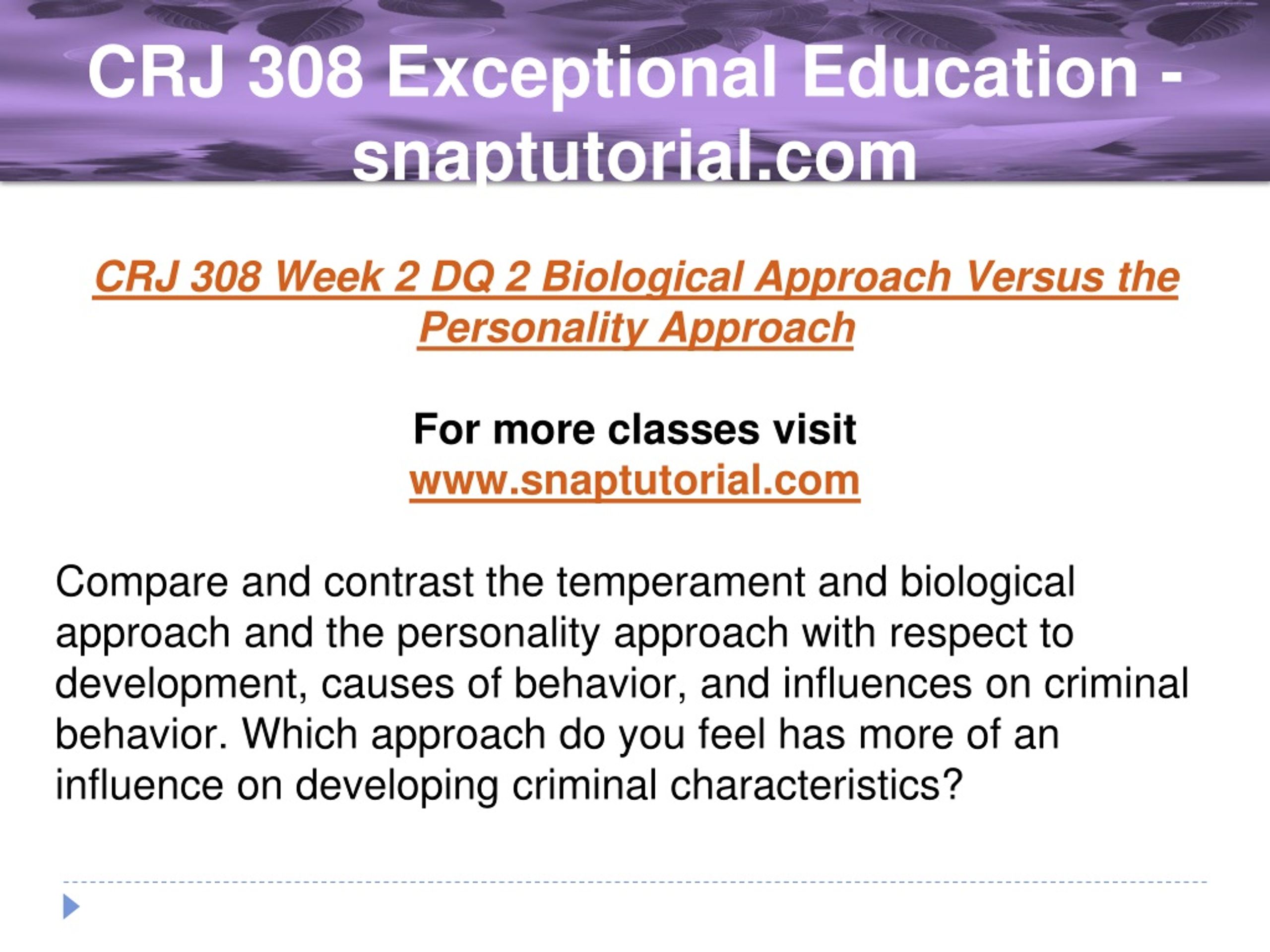 CRJ 308 Exceptional Education - snaptutorial.com

CRJ 308 Week 2 DQ 2 Biological Approach Versus the Personality Approach

For more classes visit
www.snaptutorial.com

Compare and contrast the temperament and biological approach and the personality approach with respect to development, causes of behavior, and influences on criminal behavior. Which approach do you feel has more of an influence on developing criminal characteristics?